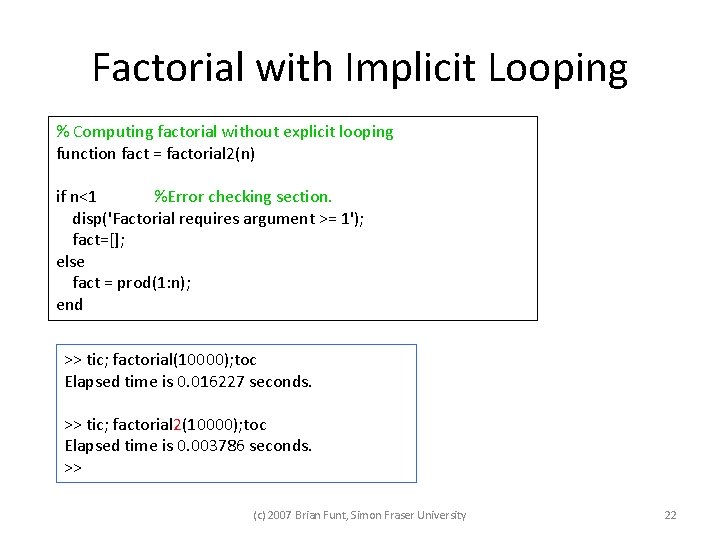 Factorial with Implicit Looping

% Computing factorial without explicit looping
function fact = factorial2(n)

if n<1 %Error checking section.
disp('Factorial requires argument >= 1');
fact=[];
else
fact = prod(1:n);
end

>> tic; factorial(10000);toc
Elapsed time is 0.016227 seconds.

>> tic; factorial2(10000);toc
Elapsed time is 0.003786 seconds.
>>

(c) 2007 Brian Funt, Simon Fraser University

22